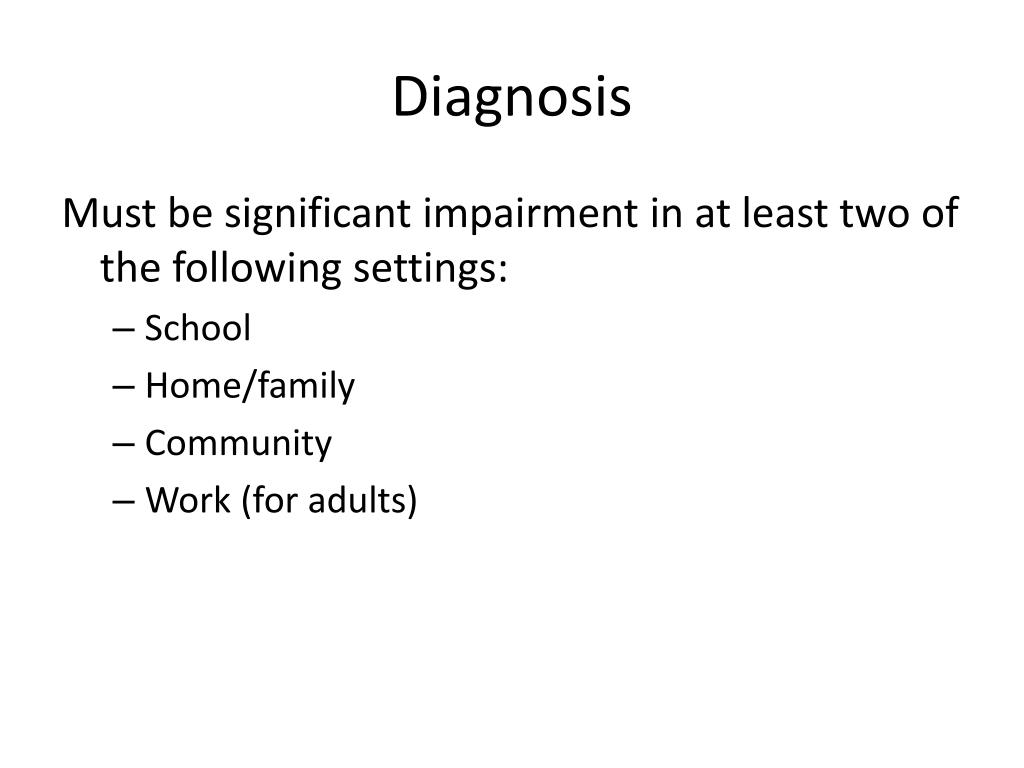 Diagnosis

Must be significant impairment in at least two of the following settings:

– School
– Home/family
– Community
– Work (for adults)